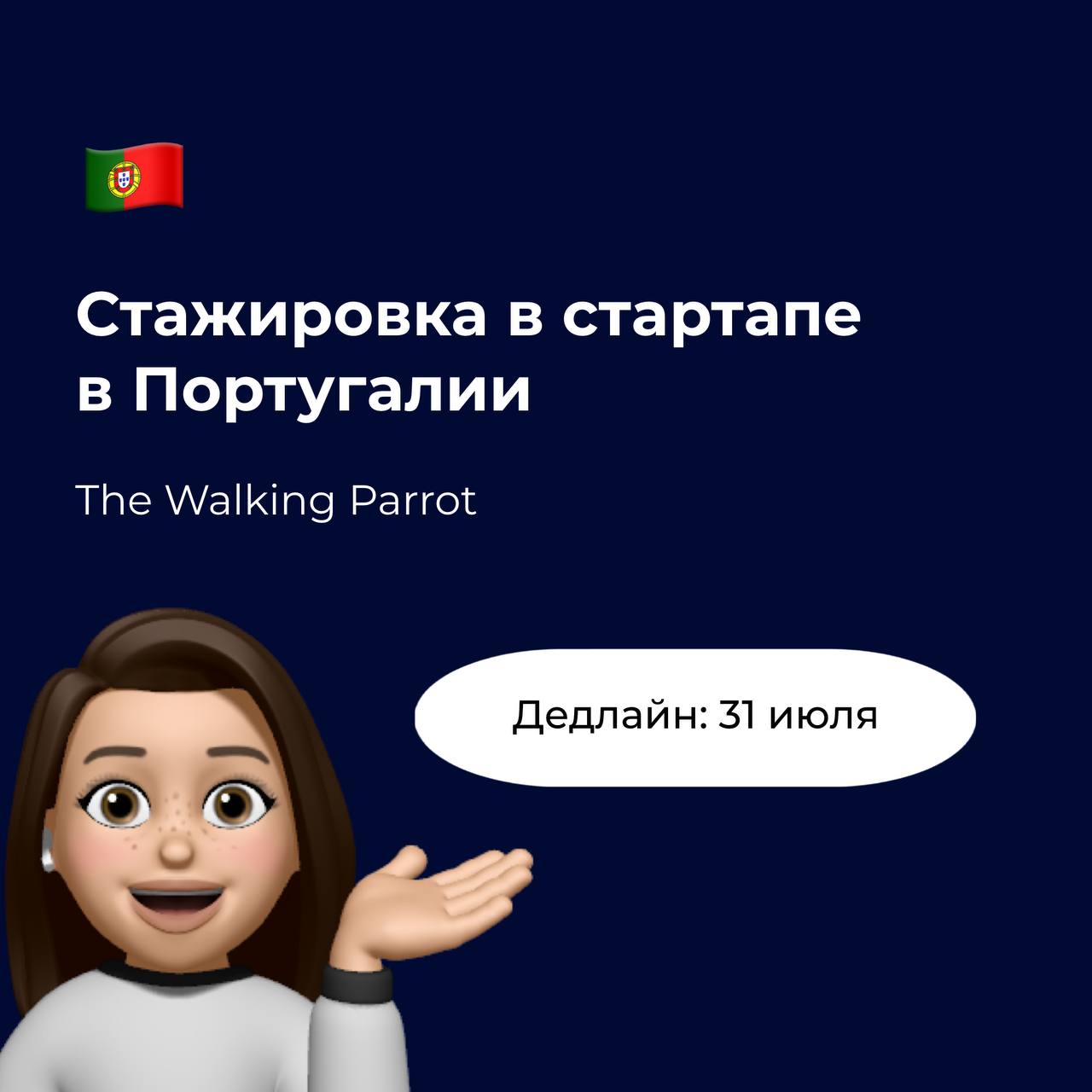 Стажировка в стартапе в Португалии

The Walking Parrot

Дедлайн: 31 июля